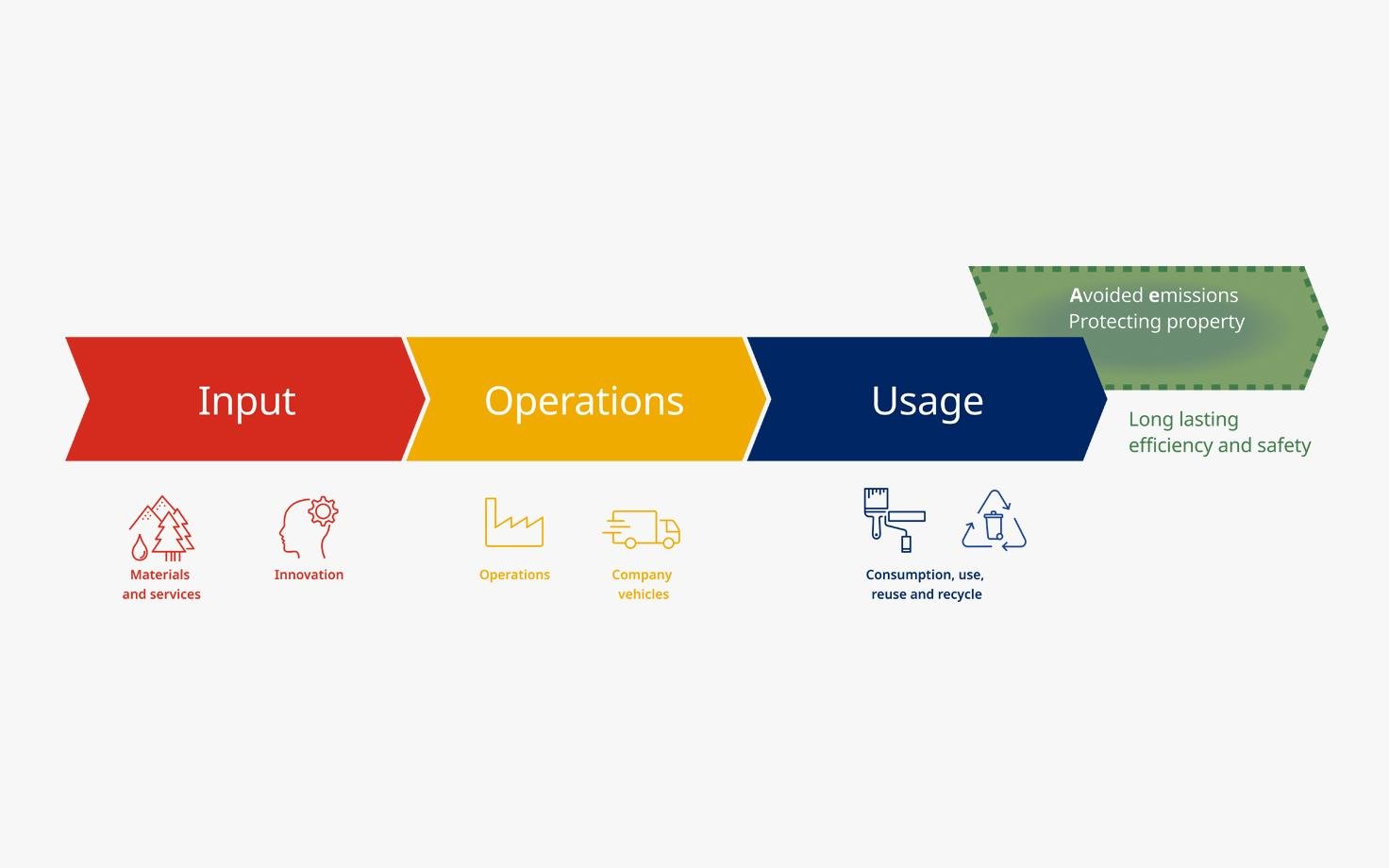 Avoided emissions
Protecting property

Input

Operations

Usage

Long lasting efficiency and safety

Materials and services

Innovation

Operations

Company vehicles

Consumption, use, reuse and recycle